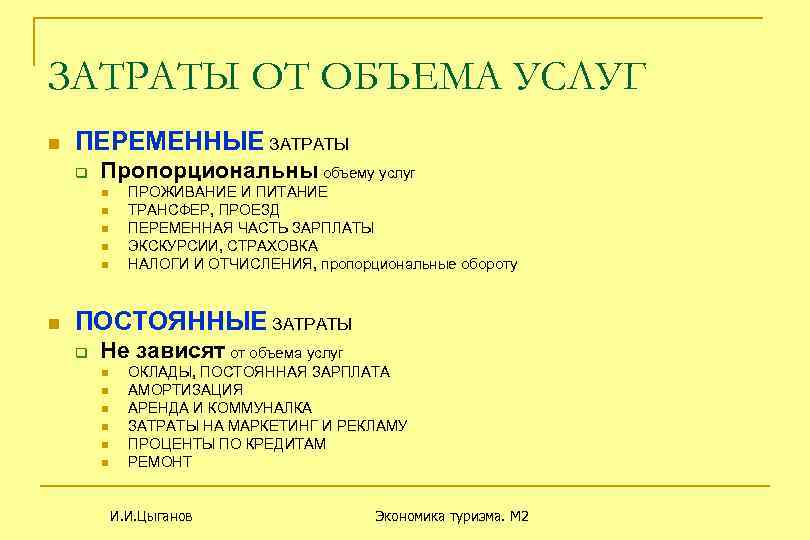 ЗАТРАТЫ ОТ ОБЪЕМА УСЛУГ

ПЕРЕМЕННЫЕ ЗАТРАТЫ
Пропорциональны объему услуг
ПРОЖИВАНИЕ И ПИТАНИЕ
ТРАНСФЕР, ПРОЕЗД
ПЕРЕМЕННАЯ ЧАСТЬ ЗАРПЛАТЫ
ЭКСКУРСИИ, СТРАХОВКА
НАЛОГИ И ОТЧИСЛЕНИЯ, пропорциональные обороту

ПОСТОЯННЫЕ ЗАТРАТЫ
Не зависят от объема услуг
ОКЛАДЫ, ПОСТОЯННАЯ ЗАРПЛАТА
АМОРТИЗАЦИЯ
АРЕНДА И КОММУНАЛКА
ЗАТРАТЫ НА МАРКЕТИНГ И РЕКЛАМУ
ПРОЦЕНТЫ ПО КРЕДИТАМ
РЕМОНТ

И.И.Цыганов

Экономика туризма. М2